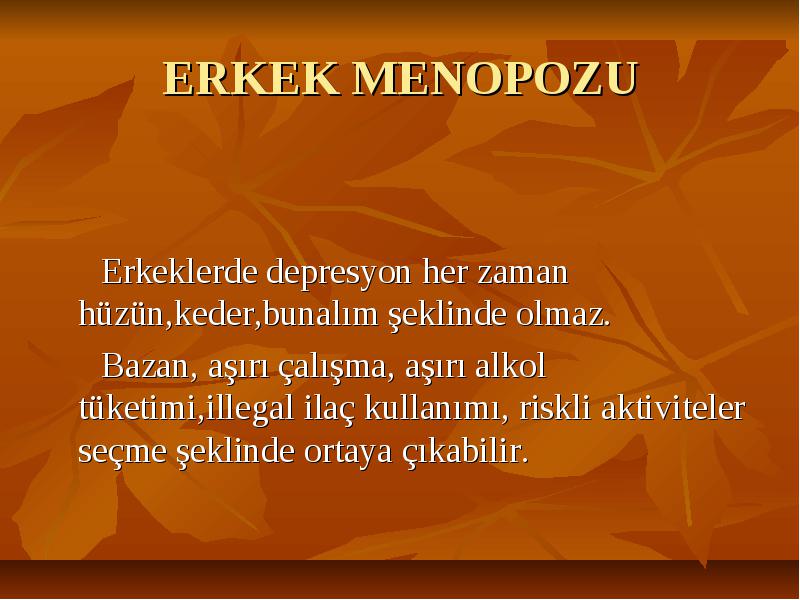 ERKEK MENOPOZU

Erkeklerde depresyon her zaman hüzün,keder,bunalım şeklinde olmaz.

Bazan, aşırı çalışma, aşırı alkol tüketimi,illegal ilaç kullanımı, riskli aktiviteler seçme şeklinde ortaya çıkabilir.